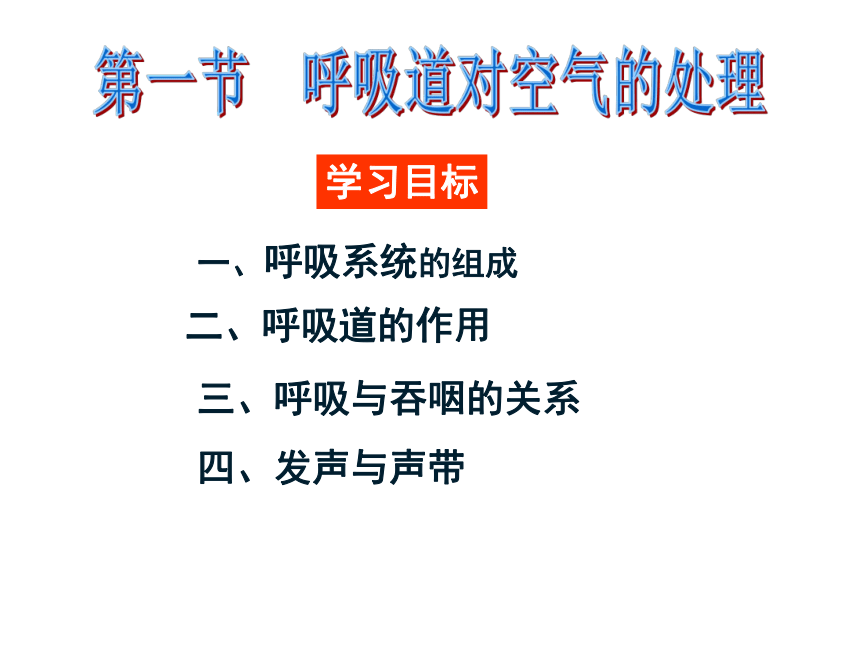 第一节　呼吸道对空气的处理

学习目标

一、呼吸系统的组成

二、呼吸道的作用

三、呼吸与吞咽的关系

四、发声与声带